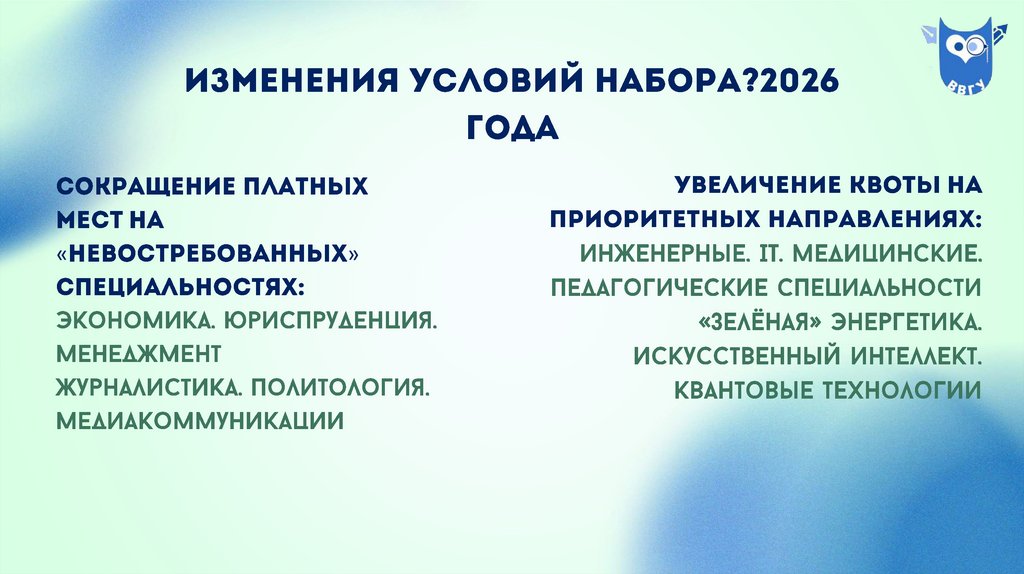 ВВГУ

ИЗМЕНЕНИЯ УСЛОВИЙ НАБОРА?2026 ГОДА

СОКРАЩЕНИЕ ПЛАТНЫХ МЕСТ НА «НЕВОСТРЕБОВАННЫХ» СПЕЦИАЛЬНОСТЯХ:
ЭКОНОМИКА. ЮРИСПРУДЕНЦИЯ. МЕНЕДЖМЕНТ
ЖУРНАЛИСТИКА. ПОЛИТОЛОГИЯ. МЕДИАКОММУНИКАЦИИ

УВЕЛИЧЕНИЕ КВОТЫ НА ПРИОРИТЕТНЫХ НАПРАВЛЕНИЯХ:
ИНЖЕНЕРНЫЕ. IT. МЕДИЦИНСКИЕ.
ПЕДАГОГИЧЕСКИЕ СПЕЦИАЛЬНОСТИ
«ЗЕЛЁНАЯ» ЭНЕРГЕТИКА.
ИСКУССТВЕННЫЙ ИНТЕЛЛЕКТ.
КВАНТОВЫЕ ТЕХНОЛОГИИ